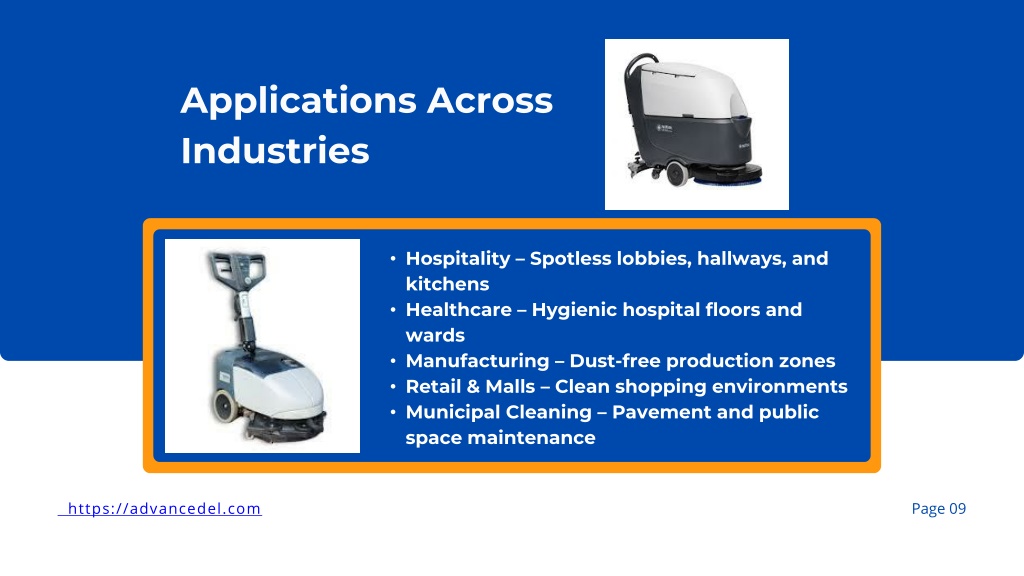 Applications Across Industries

• Hospitality – Spotless lobbies, hallways, and kitchens
• Healthcare – Hygienic hospital floors and wards
• Manufacturing – Dust-free production zones
• Retail & Malls – Clean shopping environments
• Municipal Cleaning – Pavement and public space maintenance

https://advancedel.com

Page 09